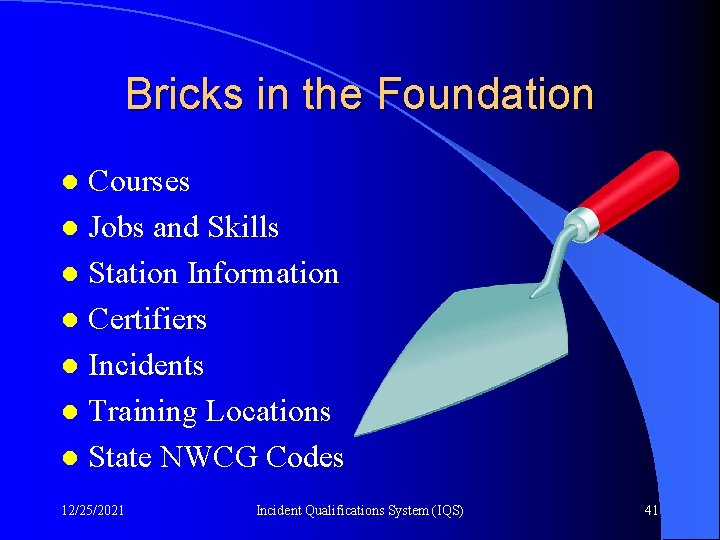 Bricks in the Foundation

- Courses
- Jobs and Skills
- Station Information
- Certifiers
- Incidents
- Training Locations
- State NWCG Codes

12/25/2021

Incident Qualifications System (IQS)

41